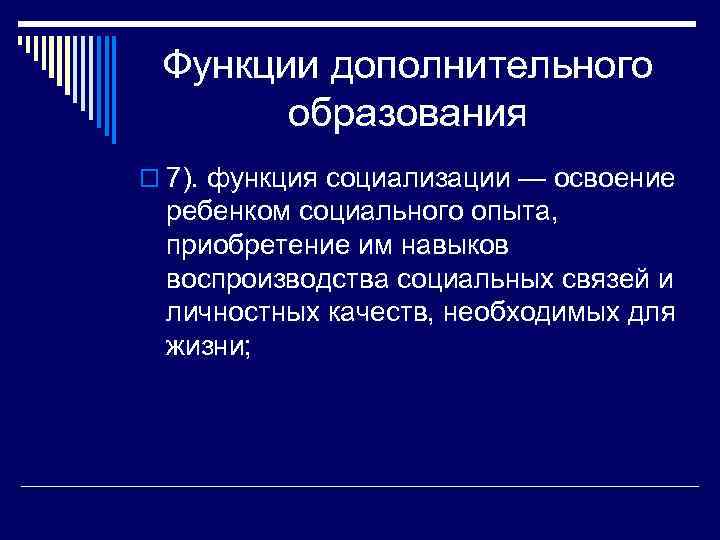 Функции дополнительного образования

7). функция социализации — освоение ребенком социального опыта, приобретение им навыков воспроизводства социальных связей и личностных качеств, необходимых для жизни;